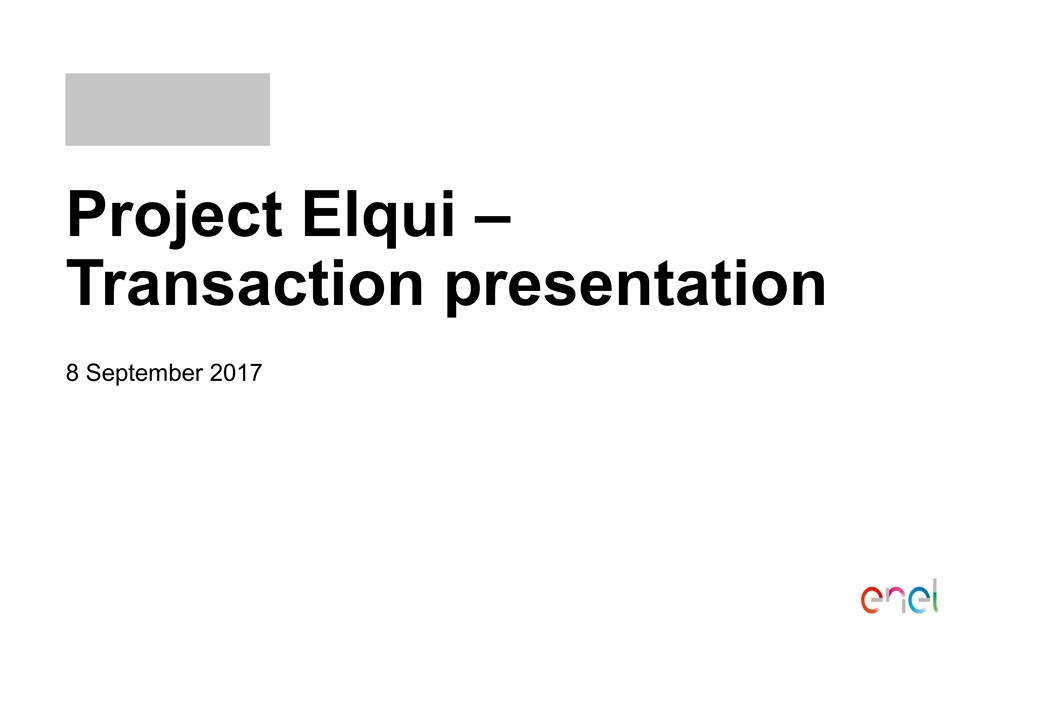 Project Elqui –
Transaction presentation

8 September 2017

enel